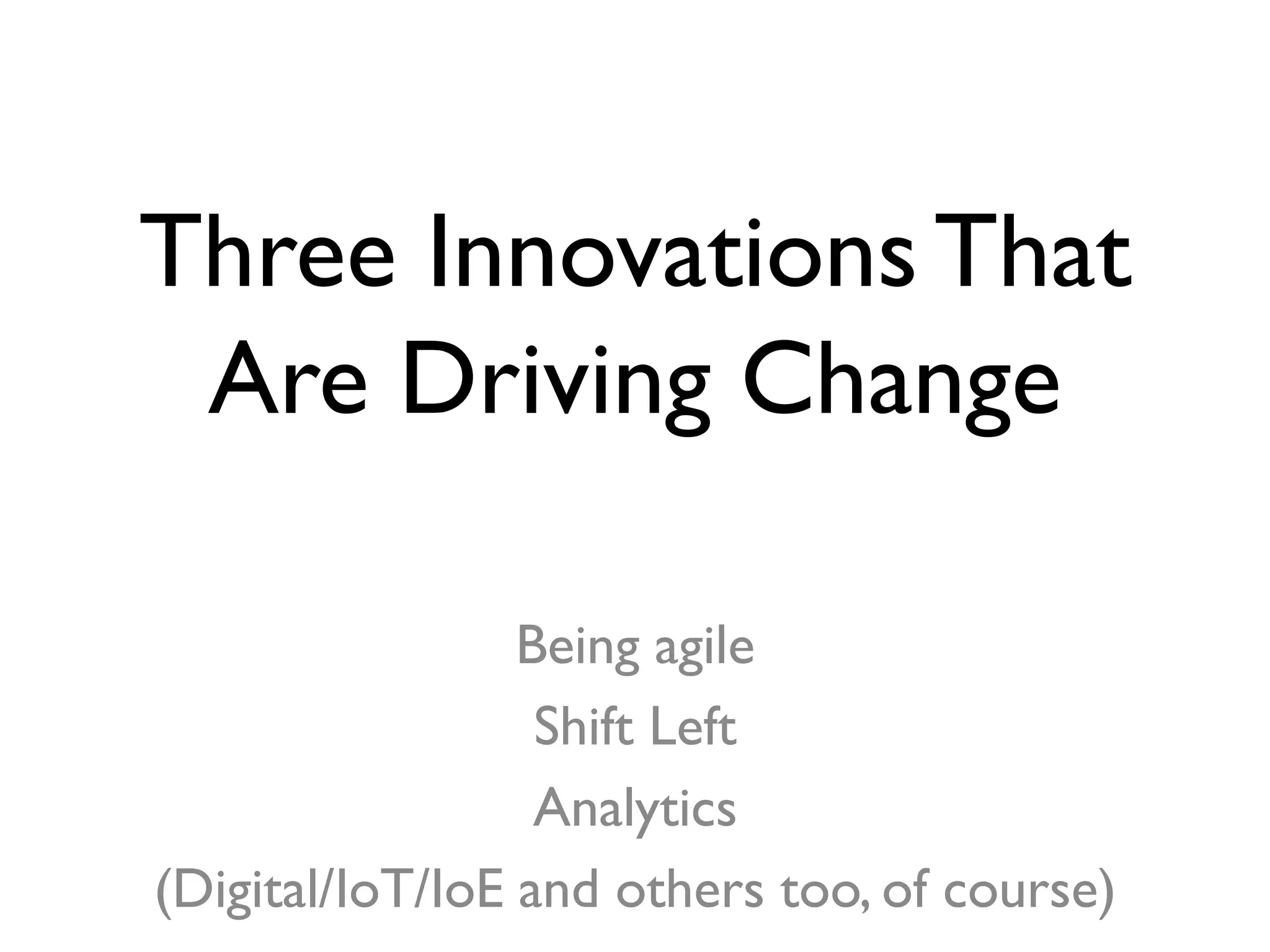 Three Innovations That Are Driving Change

Being agile
Shift Left
Analytics
(Digital/IoT/IoE and others too, of course)